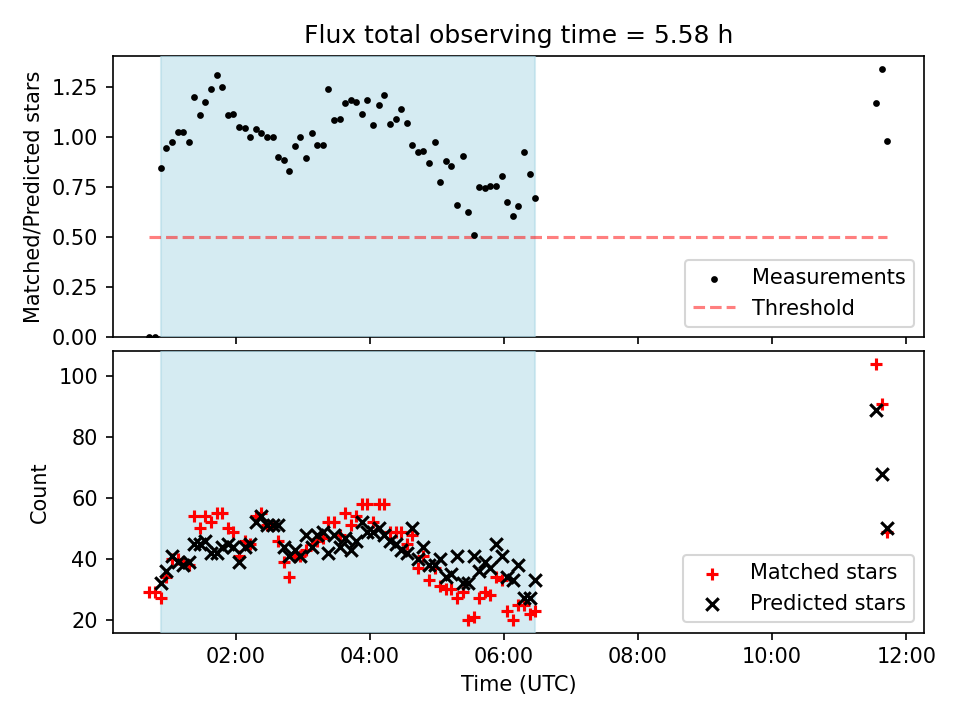 Flux total observing time = 5.58 h

Matched/Predicted stars

1.25
1.00
0.75
0.50
0.25
0.00

Measurements
Threshold

Count

100
80
60
40
20

Matched stars
Predicted stars

02:00
04:00
06:00
08:00
10:00
12:00

Time (UTC)